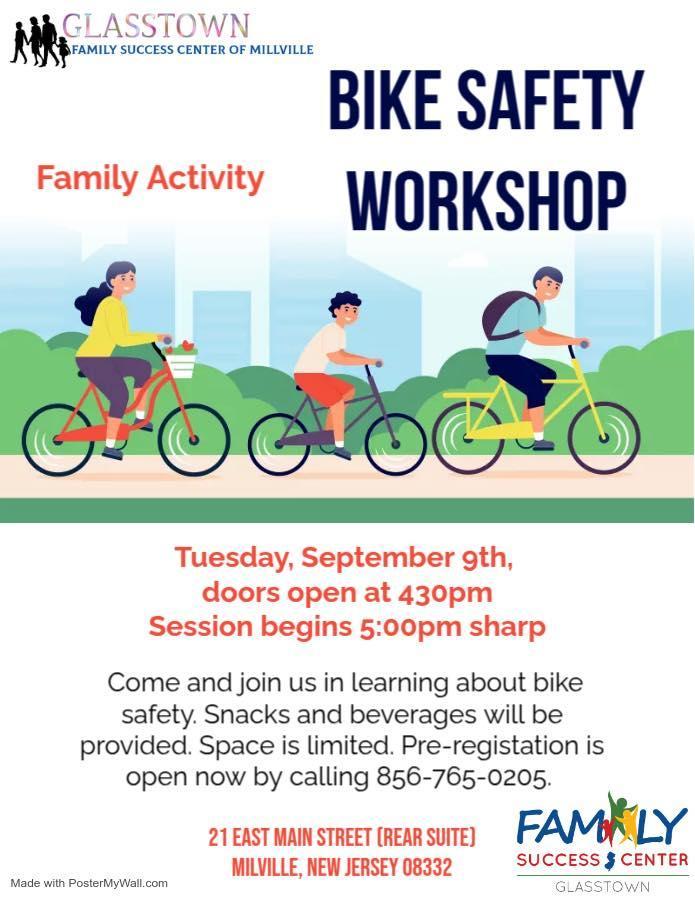 GLASSTOWN
FAMILY SUCCESS CENTER OF MILLVILLE

BIKE SAFETY WORKSHOP

Family Activity

Tuesday, September 9th, doors open at 430pm
Session begins 5:00pm sharp

Come and join us in learning about bike safety. Snacks and beverages will be provided. Space is limited. Pre-registation is open now by calling 856-765-0205.

21 EAST MAIN STREET (REAR SUITE)
MILVILLE, NEW JERSEY 08332

FAMILY SUCCESS CENTER
GLASSTOWN

Made with PosterMyWall.com